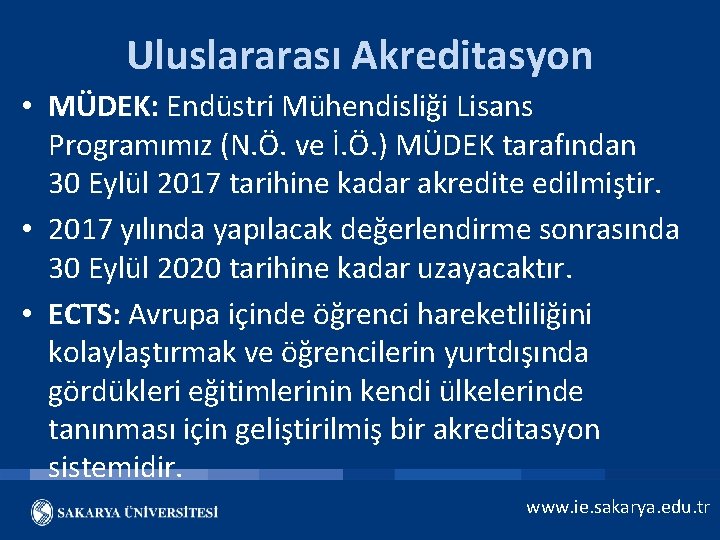 Uluslararası Akreditasyon

• MÜDEK: Endüstri Mühendisliği Lisans Programımız (N.Ö. ve İ.Ö.) MÜDEK tarafından 30 Eylül 2017 tarihine kadar akredite edilmiştir.

• 2017 yılında yapılacak değerlendirme sonrasında 30 Eylül 2020 tarihine kadar uzayacaktır.

• ECTS: Avrupa içinde öğrenci hareketliliğini kolaylaştırmak ve öğrencilerin yurtdışında gördükleri eğitimlerinin kendi ülkelerinde tanınması için geliştirilmiş bir akreditasyon sistemidir.

SAKARYA ÜNİVERSİTESİ

www.ie.sakarya.edu.tr